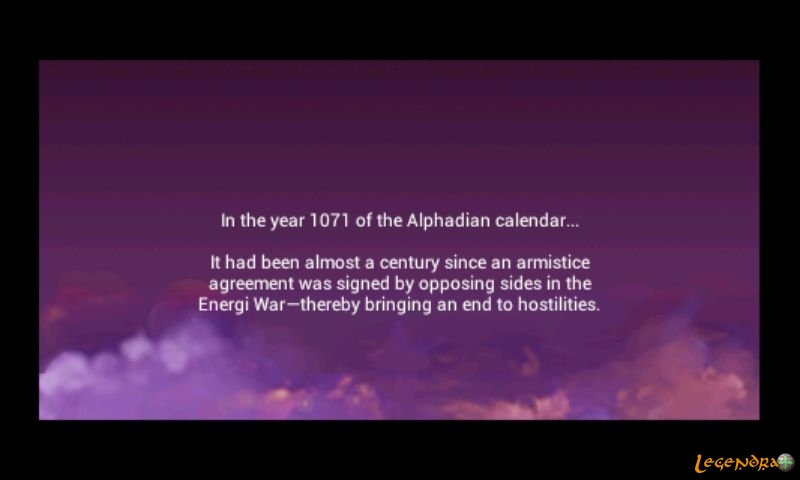 In the year 1071 of the Alphadian calendar...

It had been almost a century since an armistice agreement was signed by opposing sides in the Energi War—thereby bringing an end to hostilities.

Legendra